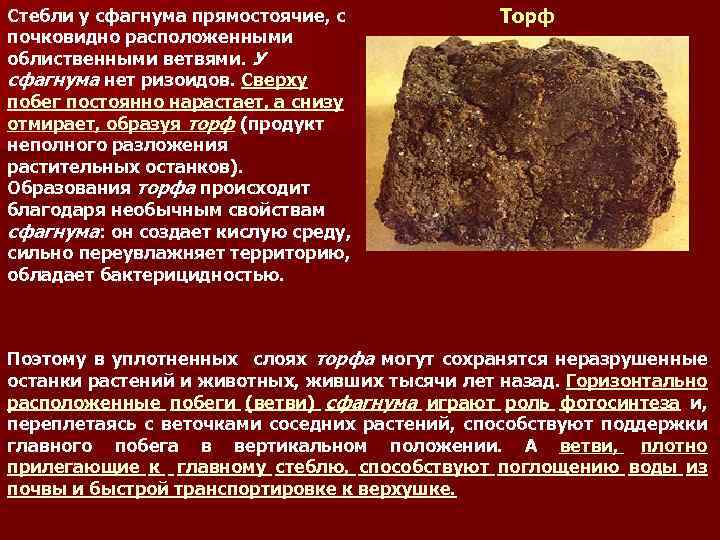 Стебли у сфагнума прямостоячие, с почковидно расположенными облиственными ветвями. У сфагнума нет ризоидов. Сверху побег постоянно нарастает, а снизу отмирает, образуя торф (продукт неполного разложения растительных останков). Образования торфа происходит благодаря необычным свойствам сфагнума: он создает кислую среду, сильно переувлажняет территорию, обладает бактерицидностью.

Торф

Поэтому в уплотненных слоях торфа могут сохранятся неразрушенные останки растений и животных, живших тысячи лет назад. Горизонтально расположенные побеги (ветви) сфагнума играют роль фотосинтеза и, переплетаясь с веточками соседних растений, способствуют поддержки главного побега в вертикальном положении. А ветви, плотно прилегающие к главному стеблю, способствуют поглощению воды из почвы и быстрой транспортировке к верхушке.